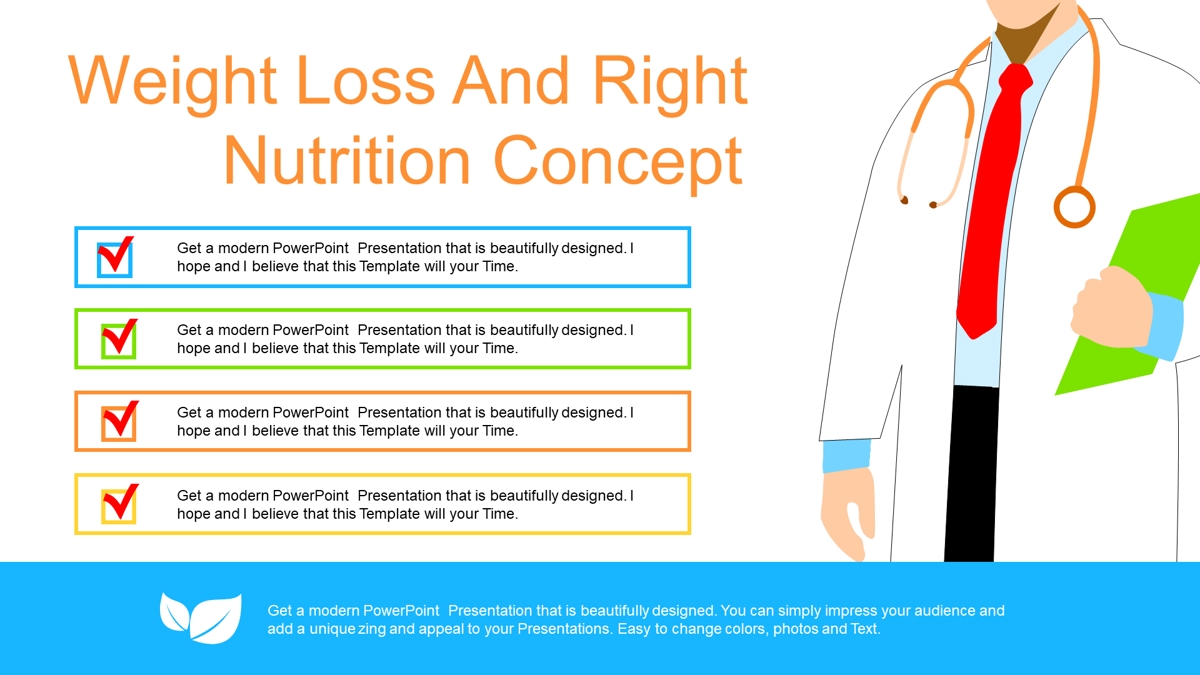 Weight Loss And Right Nutrition Concept

Get a modern PowerPoint Presentation that is beautifully designed. I hope and I believe that this Template will your Time.

Get a modern PowerPoint Presentation that is beautifully designed. I hope and I believe that this Template will your Time.

Get a modern PowerPoint Presentation that is beautifully designed. I hope and I believe that this Template will your Time.

Get a modern PowerPoint Presentation that is beautifully designed. I hope and I believe that this Template will your Time.

Get a modern PowerPoint Presentation that is beautifully designed. You can simply impress your audience and add a unique zing and appeal to your Presentations. Easy to change colors, photos and Text.